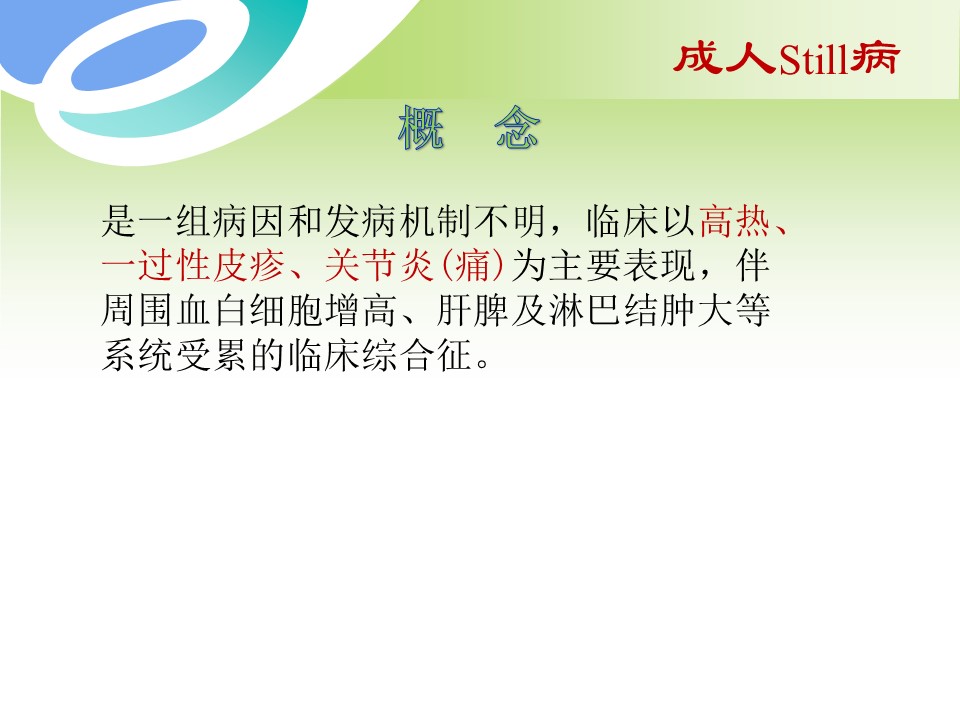 成人Still病

概　念

是一组病因和发病机制不明，临床以高热、一过性皮疹、关节炎(痛)为主要表现，伴周围血白细胞增高、肝脾及淋巴结肿大等系统受累的临床综合征。